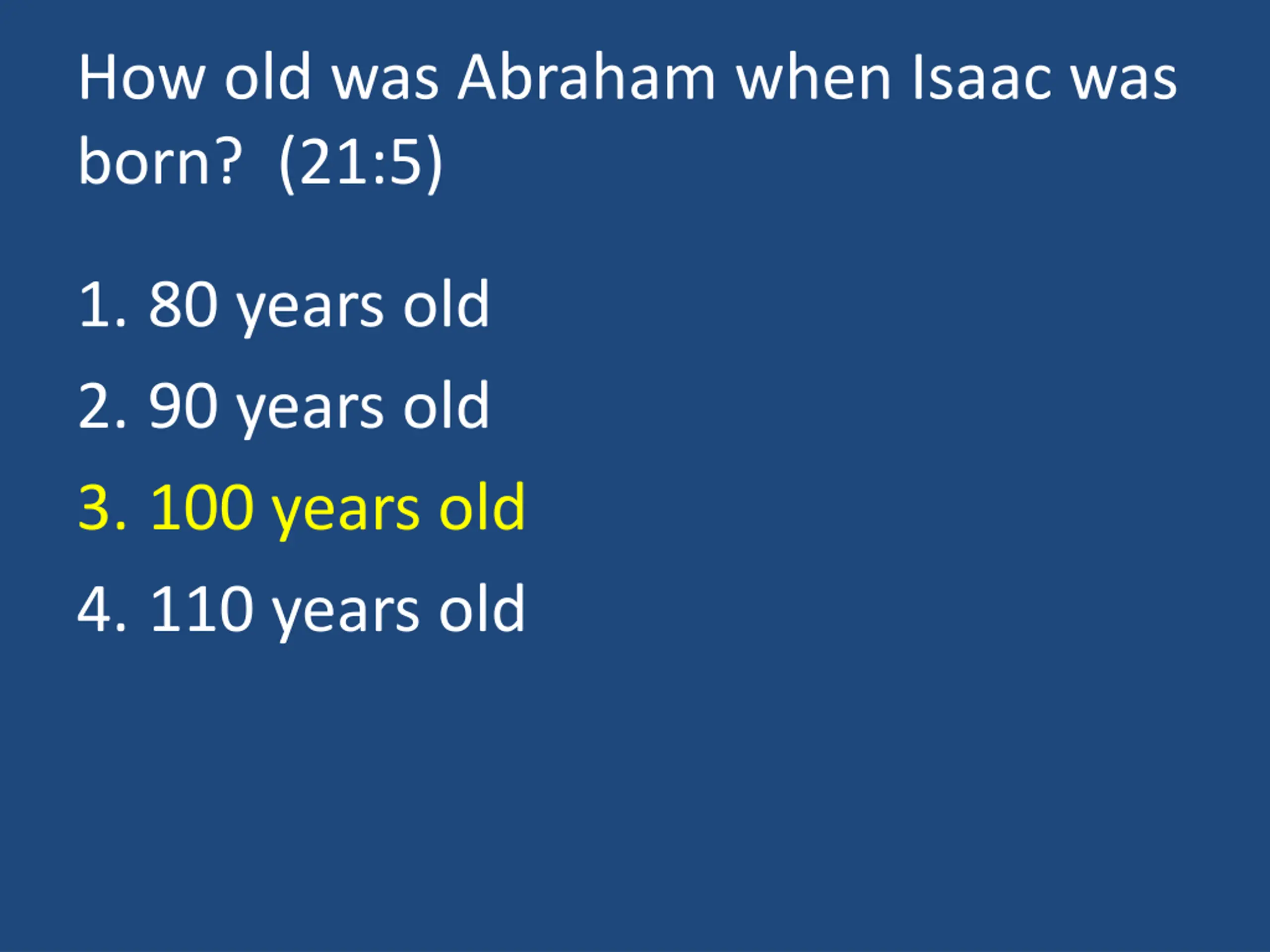 How old was Abraham when Isaac was born? (21:5)

1. 80 years old
2. 90 years old
3. 100 years old
4. 110 years old